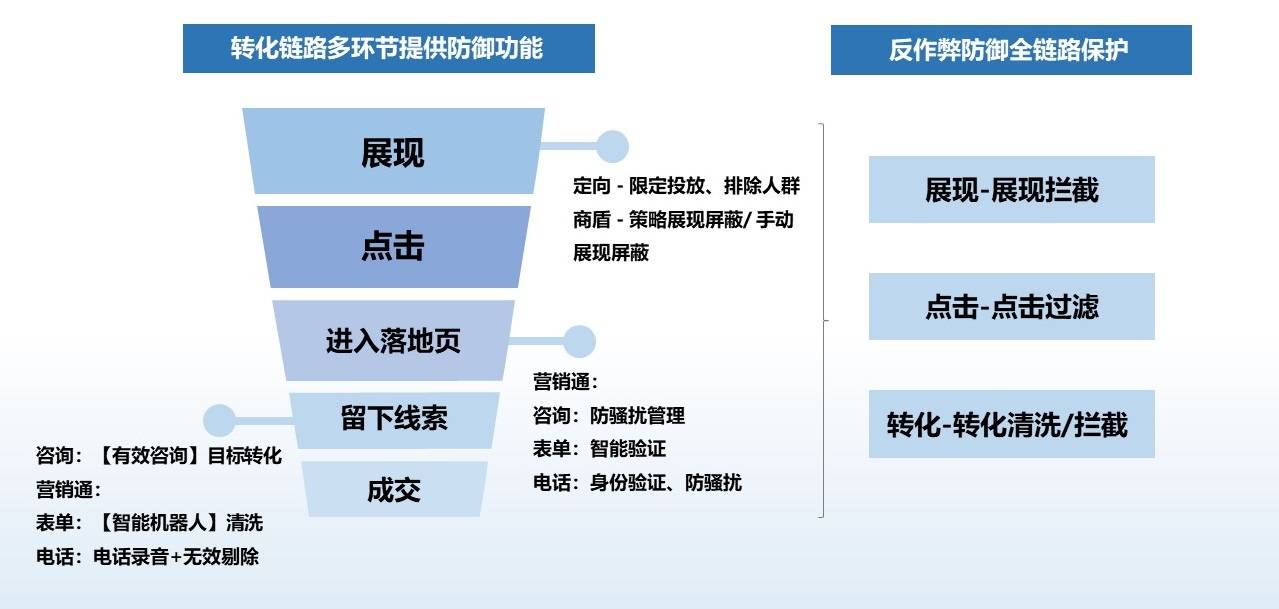 转化链路多环节提供防御功能

展现

点击

进入落地页

留下线索

成交

定向 - 限定投放、排除人群
商盾 - 策略展现屏蔽/ 手动展现屏蔽

营销通：
咨询：防骚扰管理
表单：智能验证
电话：身份验证、防骚扰

咨询：【有效咨询】目标转化
营销通：
表单：【智能机器人】清洗
电话：电话录音+无效剔除

反作弊防御全链路保护

展现-展现拦截

点击-点击过滤

转化-转化清洗/拦截